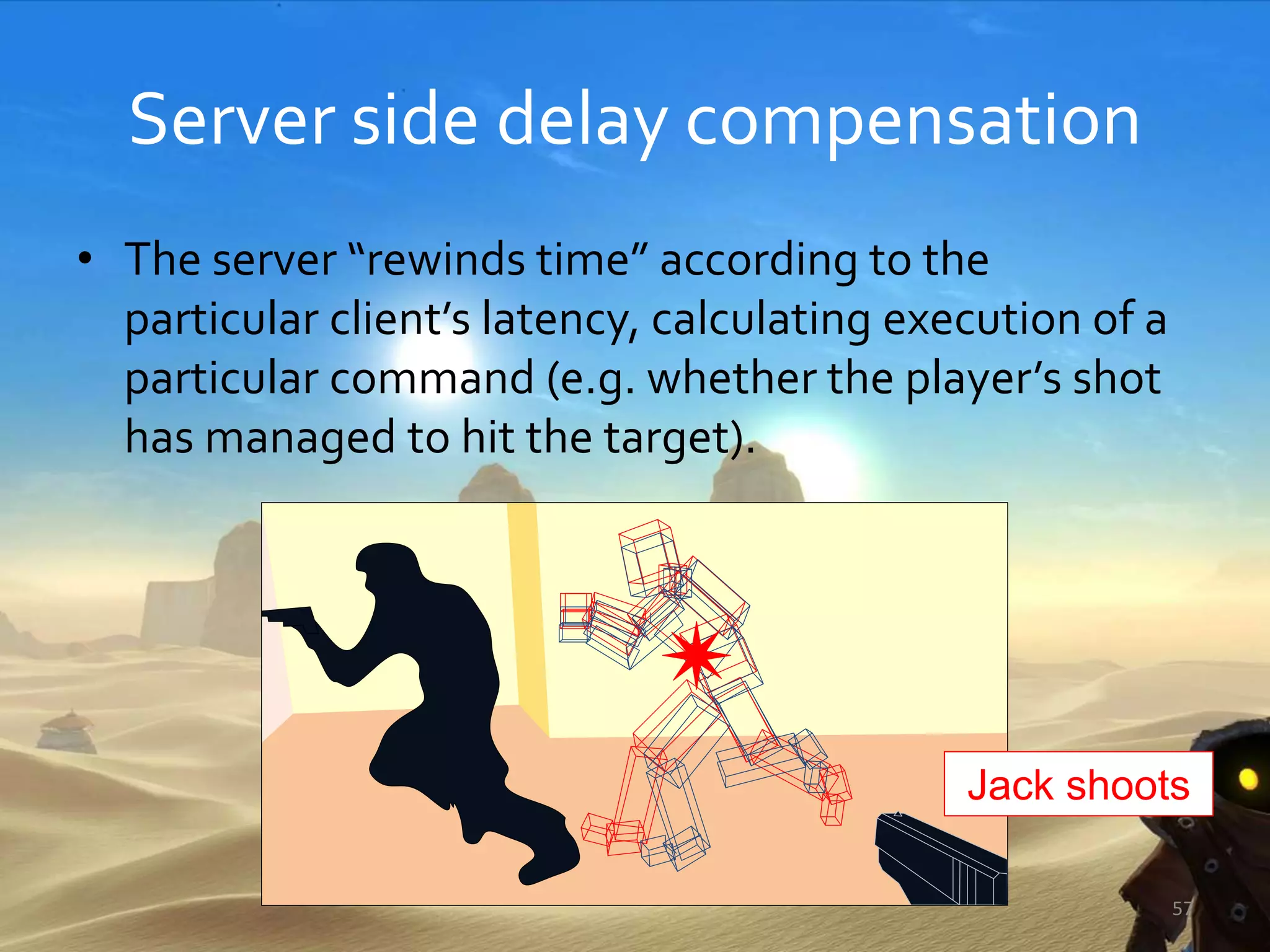 Server side delay compensation

• The server “rewinds time” according to the particular client’s latency, calculating execution of a particular command (e.g. whether the player’s shot has managed to hit the target).

Jack shoots

57